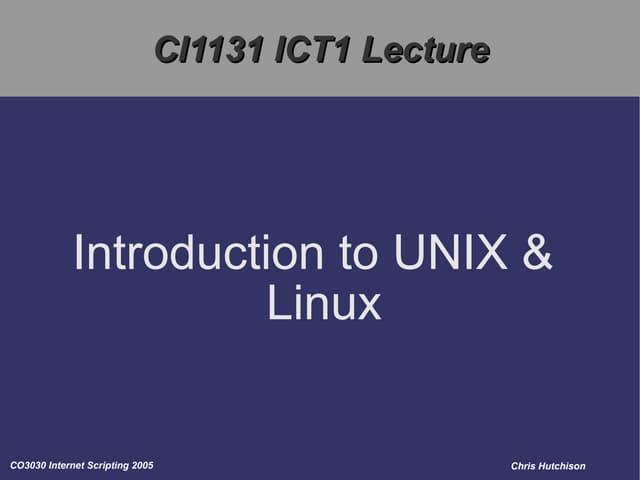 CI1131 ICT1 Lecture

Introduction to UNIX & Linux

CO3030 Internet Scripting 2005

Chris Hutchison